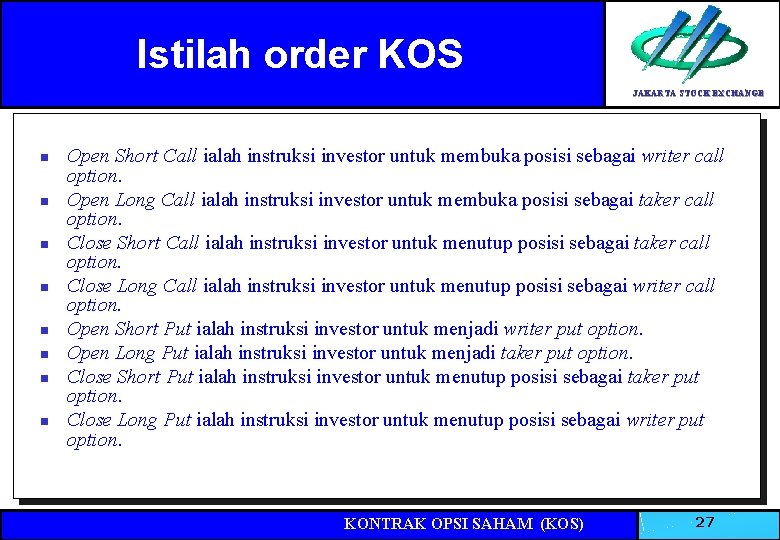 Istilah order KOS

JAKARTA STOCK EXCHANGE

- Open Short Call ialah instruksi investor untuk membuka posisi sebagai writer call option.
- Open Long Call ialah instruksi investor untuk membuka posisi sebagai taker call option.
- Close Short Call ialah instruksi investor untuk menutup posisi sebagai taker call option.
- Close Long Call ialah instruksi investor untuk menutup posisi sebagai writer call option.
- Open Short Put ialah instruksi investor untuk menjadi writer put option.
- Open Long Put ialah instruksi investor untuk menjadi taker put option.
- Close Short Put ialah instruksi investor untuk menutup posisi sebagai taker put option.
- Close Long Put ialah instruksi investor untuk menutup posisi sebagai writer put option.

KONTRAK OPSI SAHAM (KOS)

27